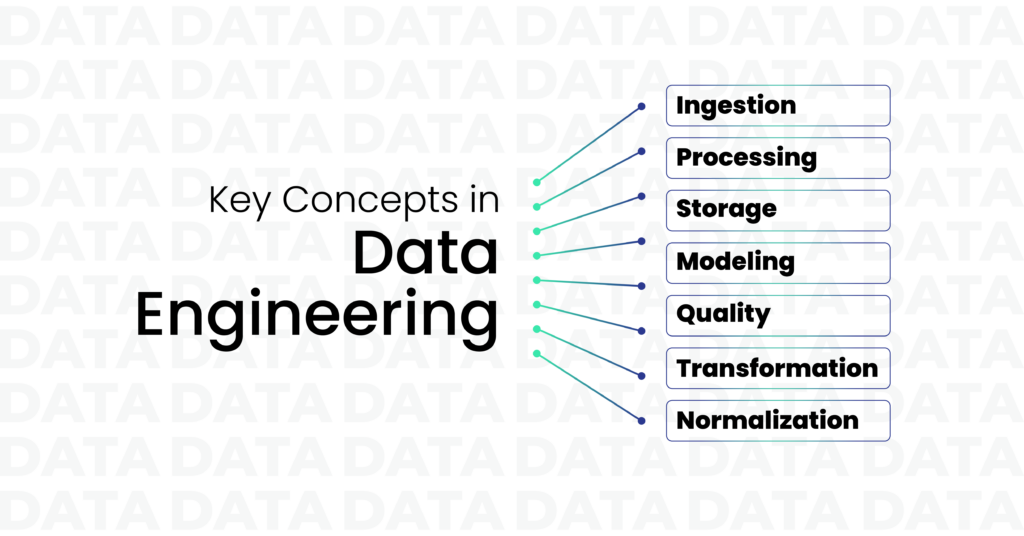 Key Concepts in
Data Engineering

Ingestion
Processing
Storage
Modeling
Quality
Transformation
Normalization